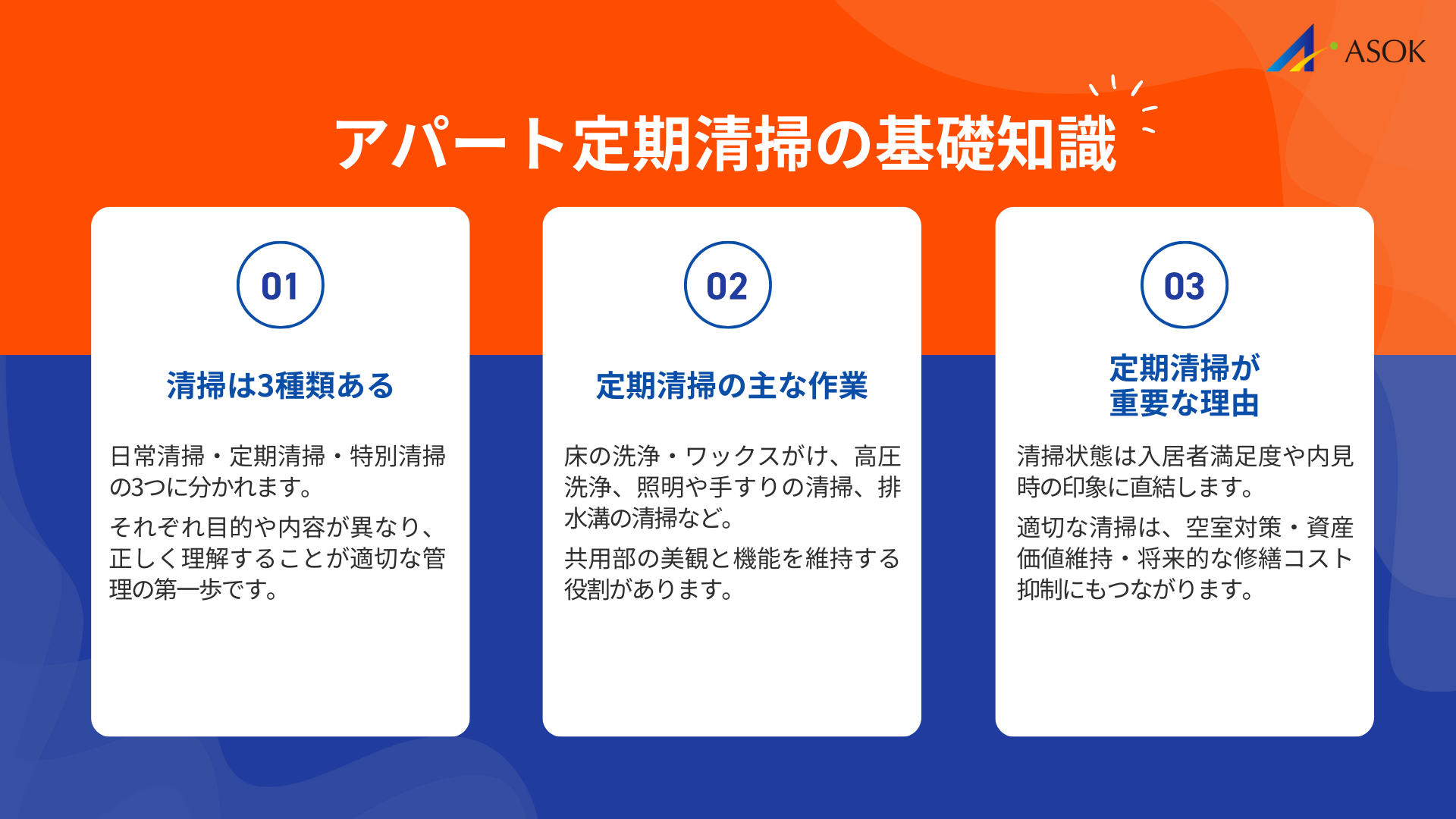 ASOK

アパート定期清掃の基礎知識

01

清掃は3種類ある

日常清掃・定期清掃・特別清掃の3つに分かれます。

それぞれ目的や内容が異なり、正しく理解することが適切な管理の第一歩です。

02

定期清掃の主な作業

床の洗浄・ワックスがけ、高圧洗浄、照明や手すりの清掃、排水溝の清掃など。

共用部の美観と機能を維持する役割があります。

03

定期清掃が重要な理由

清掃状態は入居者満足度や内見時の印象に直結します。

適切な清掃は、空室対策・資産価値維持・将来的な修繕コスト抑制にもつながります。